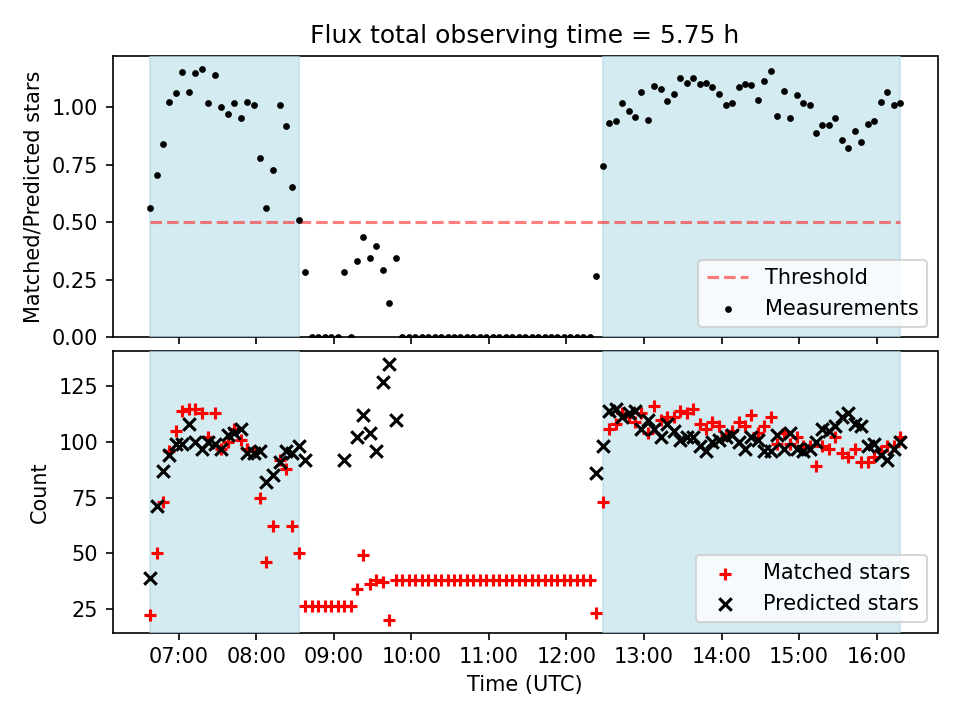 Flux total observing time = 5.75 h

Matched/Predicted stars

1.00
0.75
0.50
0.25
0.00

Threshold
Measurements

Count

125
100
75
50
25

Matched stars
Predicted stars

07:00
08:00
09:00
10:00
11:00
12:00
13:00
14:00
15:00
16:00

Time (UTC)